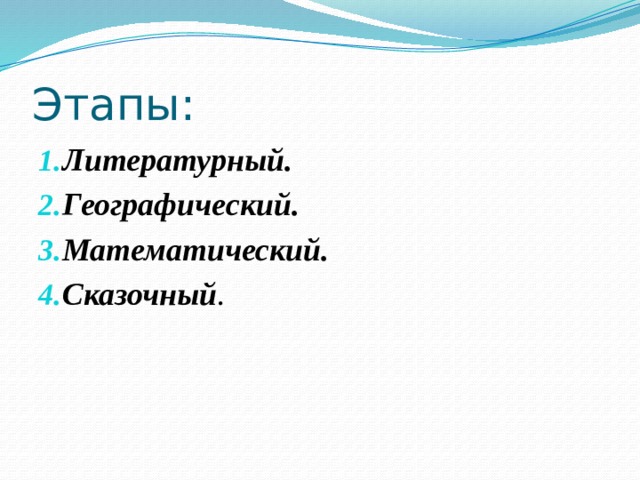 Этапы:

1. Литературный.
2. Географический.
3. Математический.
4. Сказочный.